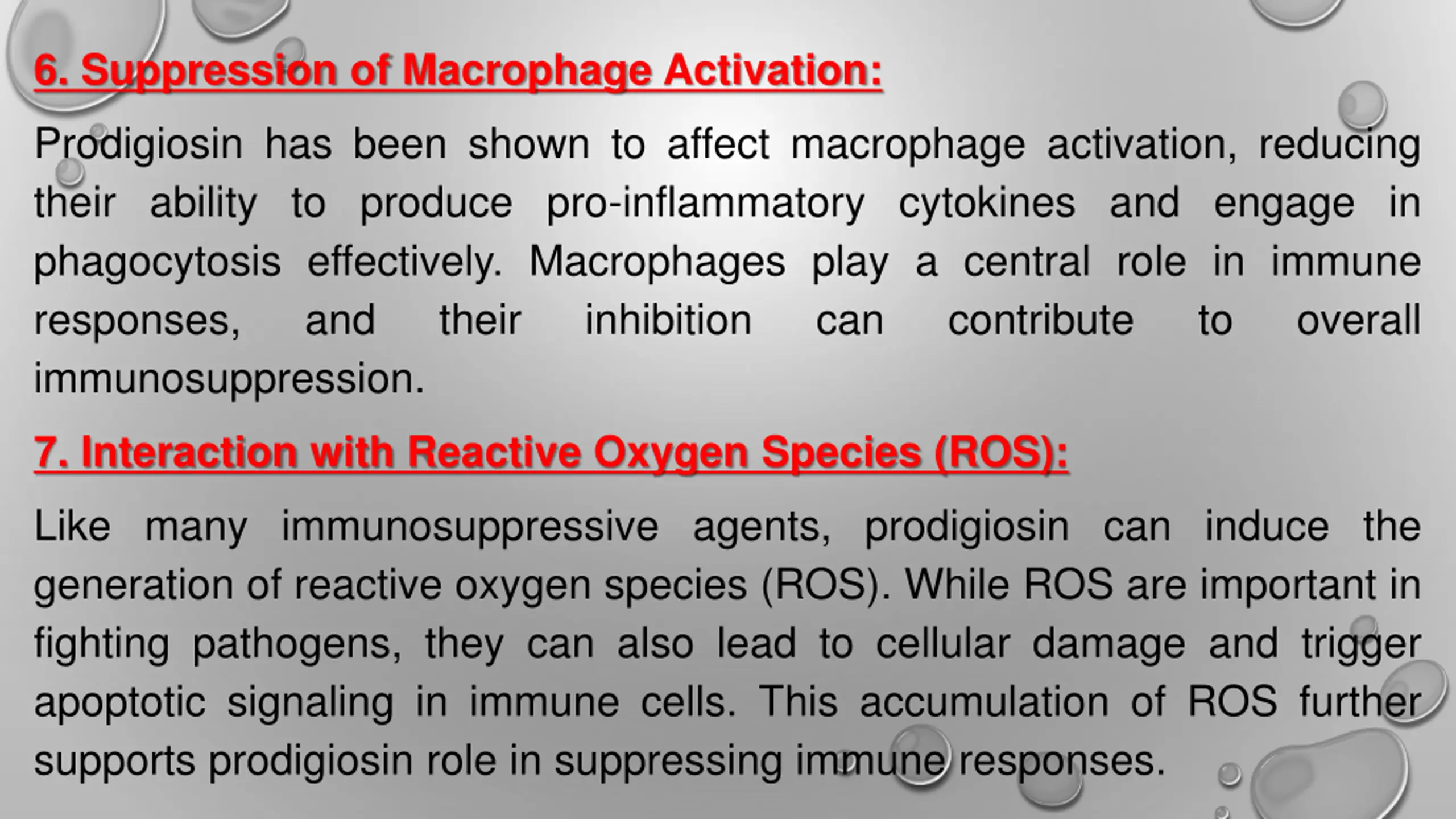 6. Suppression of Macrophage Activation:

Prodigiosin has been shown to affect macrophage activation, reducing their ability to produce pro-inflammatory cytokines and engage in phagocytosis effectively. Macrophages play a central role in immune responses, and their inhibition can contribute to overall immunosuppression.

7. Interaction with Reactive Oxygen Species (ROS):

Like many immunosuppressive agents, prodigiosin can induce the generation of reactive oxygen species (ROS). While ROS are important in fighting pathogens, they can also lead to cellular damage and trigger apoptotic signaling in immune cells. This accumulation of ROS further supports prodigiosin role in suppressing immune responses.